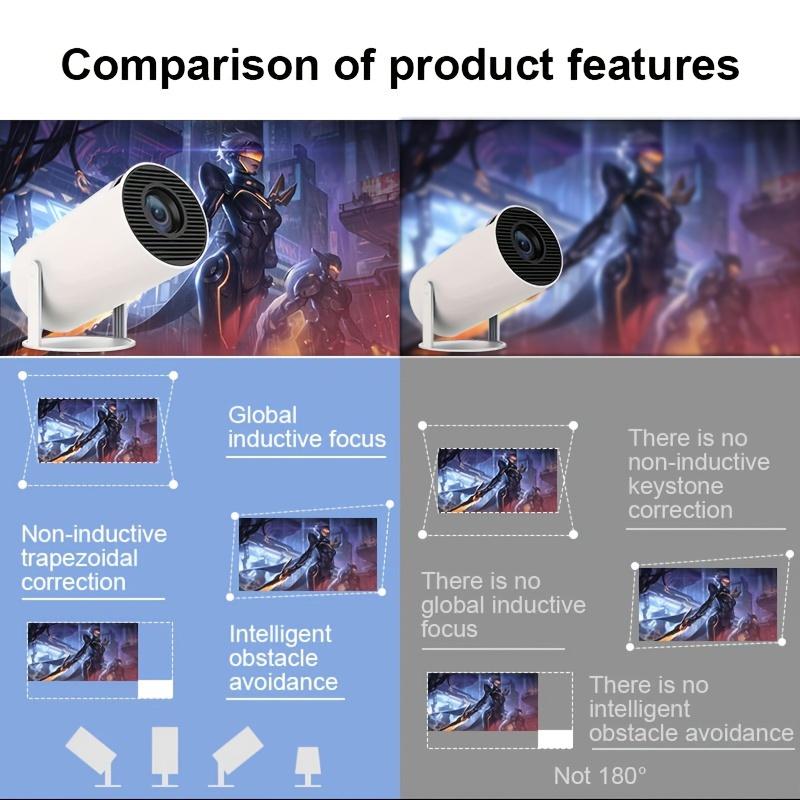 Comparison of product features

Global inductive focus

Non-inductive trapezoidal correction

Intelligent obstacle avoidance

There is no non-inductive keystone correction

There is no global inductive focus

There is no intelligent obstacle avoidance

Not 180°